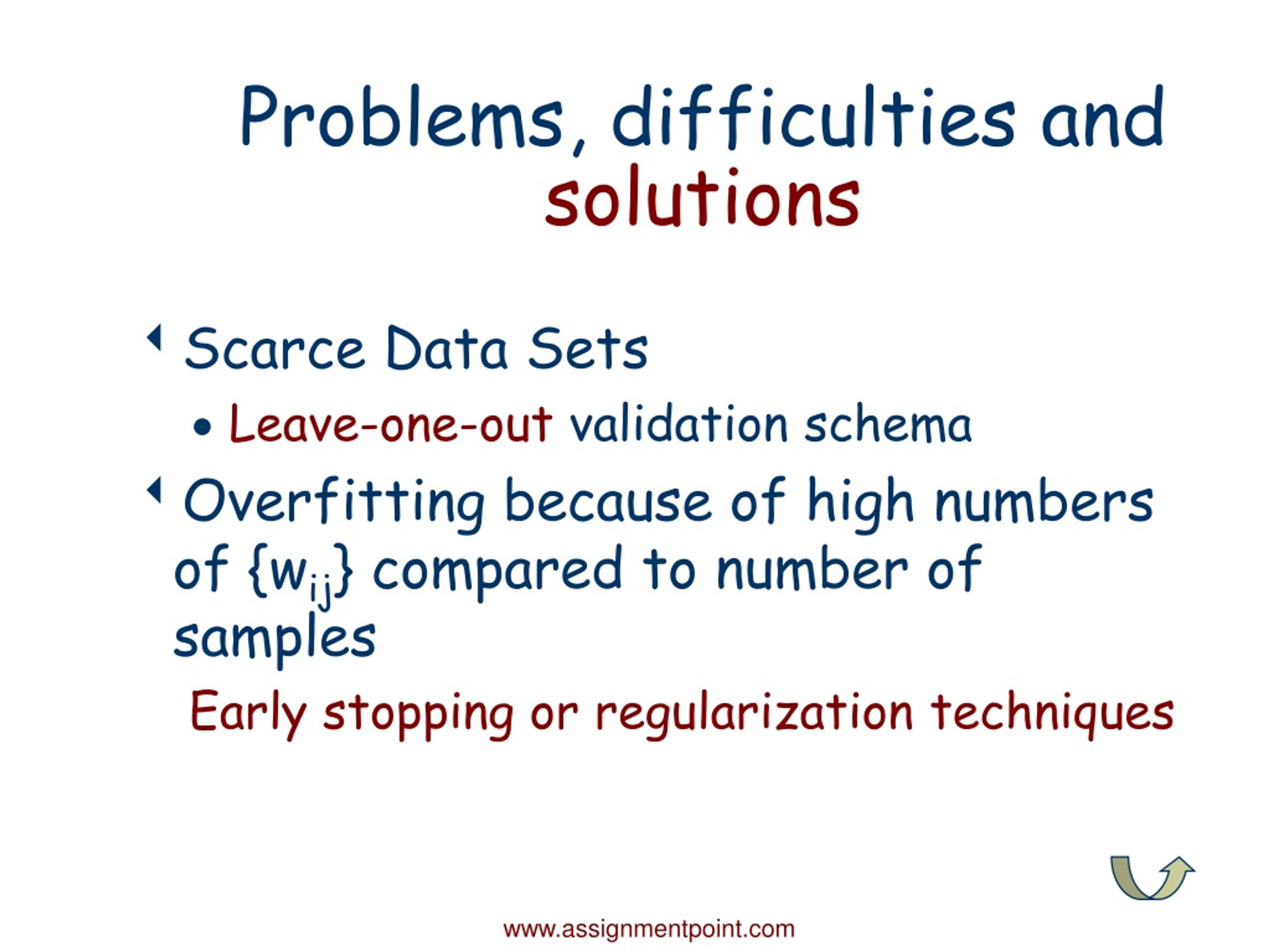 Problems, difficulties and solutions

Scarce Data Sets

• Leave-one-out validation schema

Overfitting because of high numbers of $\{w_{ij}\}$ compared to number of samples

Early stopping or regularization techniques

www.assignmentpoint.com